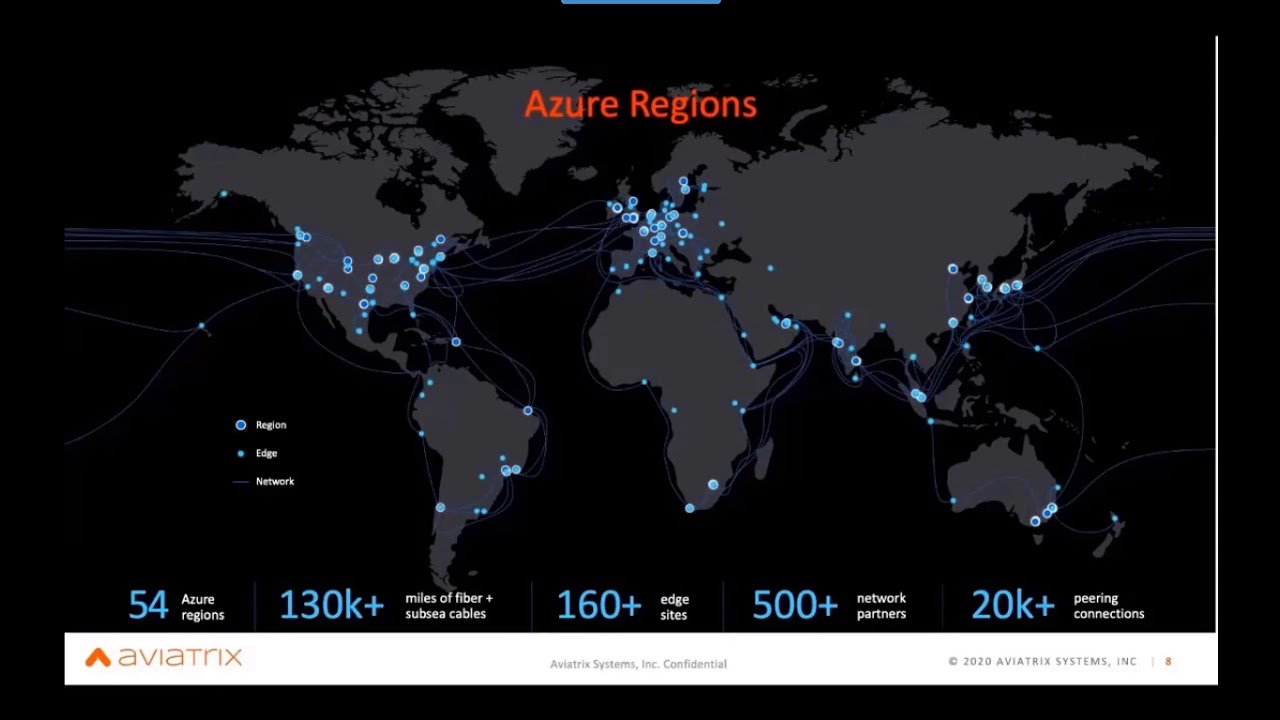 Azure Regions

Region
Edge
Network

54 Azure regions

130k+ miles of fiber + subsea cables

160+ edge sites

500+ network partners

20k+ peering connections

aviatrix

Aviatrix Systems, Inc. Confidential

© 2020 AVIATRIX SYSTEMS, INC | 8